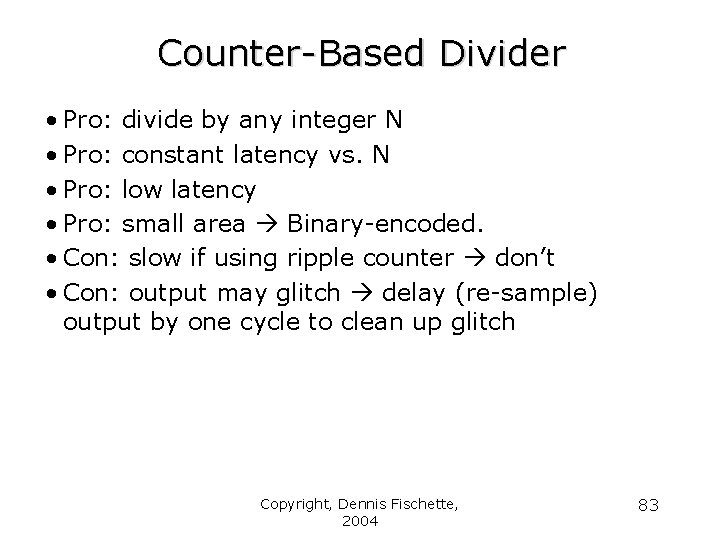 Counter-Based Divider

• Pro: divide by any integer N
• Pro: constant latency vs. N
• Pro: low latency
• Pro: small area → Binary-encoded.
• Con: slow if using ripple counter → don't
• Con: output may glitch → delay (re-sample) output by one cycle to clean up glitch

Copyright, Dennis Fischette, 2004

83